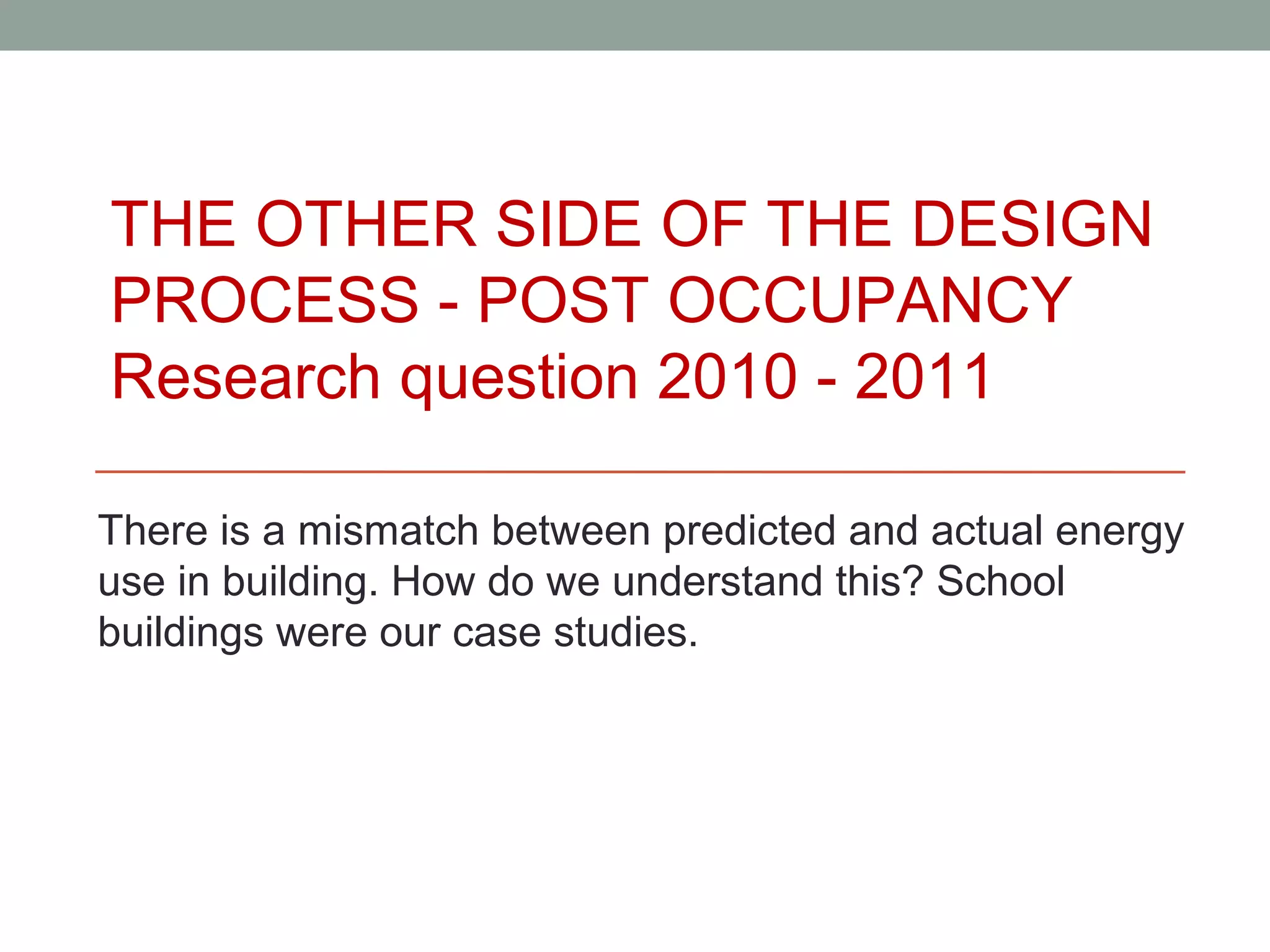 THE OTHER SIDE OF THE DESIGN PROCESS - POST OCCUPANCY
Research question 2010 - 2011

There is a mismatch between predicted and actual energy use in building. How do we understand this? School buildings were our case studies.